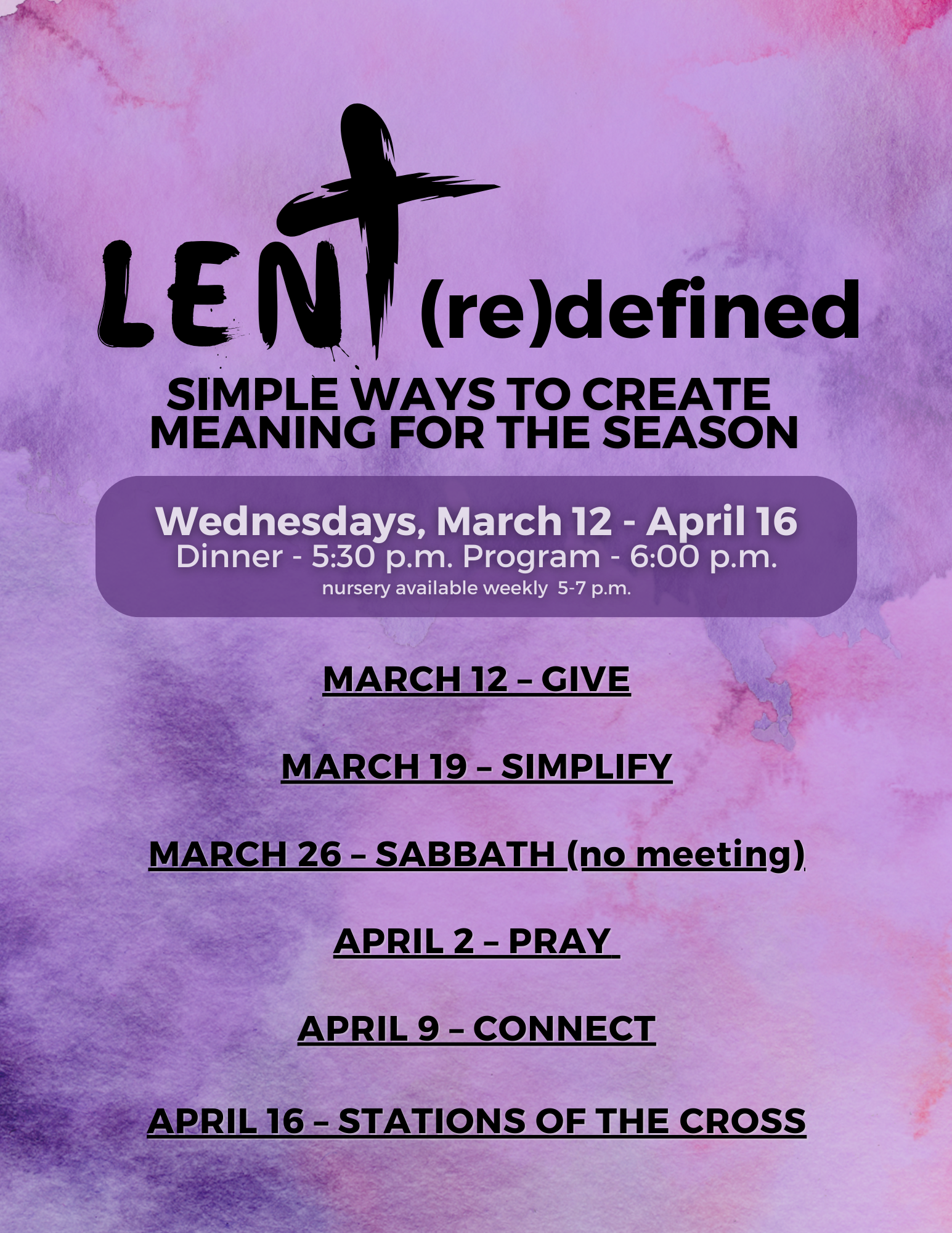 LENT (re)defined

SIMPLE WAYS TO CREATE MEANING FOR THE SEASON

Wednesdays, March 12 - April 16
Dinner - 5:30 p.m. Program - 6:00 p.m.
nursery available weekly 5-7 p.m.

MARCH 12 – GIVE

MARCH 19 – SIMPLIFY

MARCH 26 – SABBATH (no meeting)

APRIL 2 – PRAY

APRIL 9 – CONNECT

APRIL 16 – STATIONS OF THE CROSS